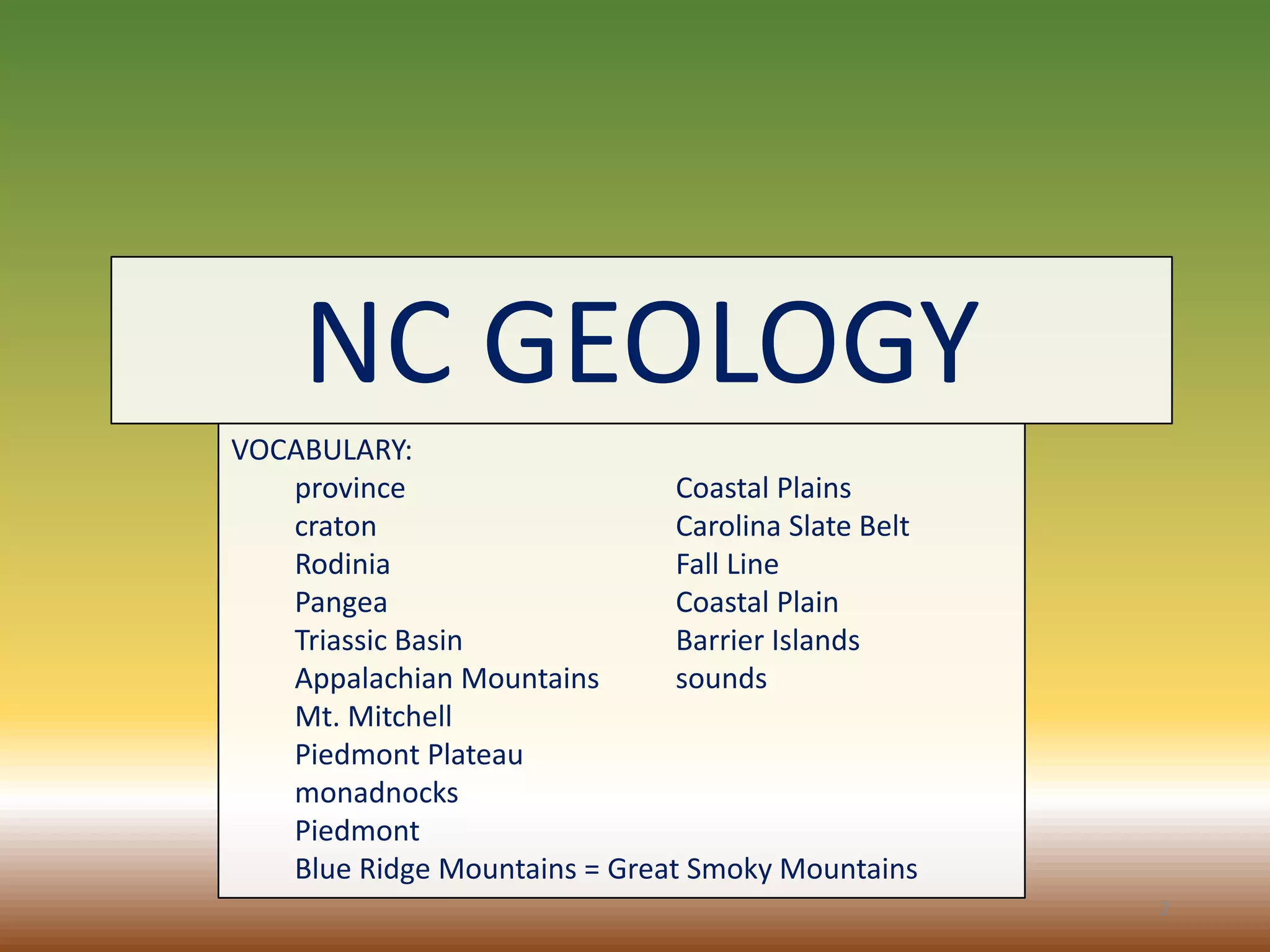 NC GEOLOGY

VOCABULARY:

province
craton
Rodinia
Pangea
Triassic Basin
Appalachian Mountains
Mt. Mitchell
Piedmont Plateau
monadnocks
Piedmont
Blue Ridge Mountains = Great Smoky Mountains

Coastal Plains
Carolina Slate Belt
Fall Line
Coastal Plain
Barrier Islands
sounds

2